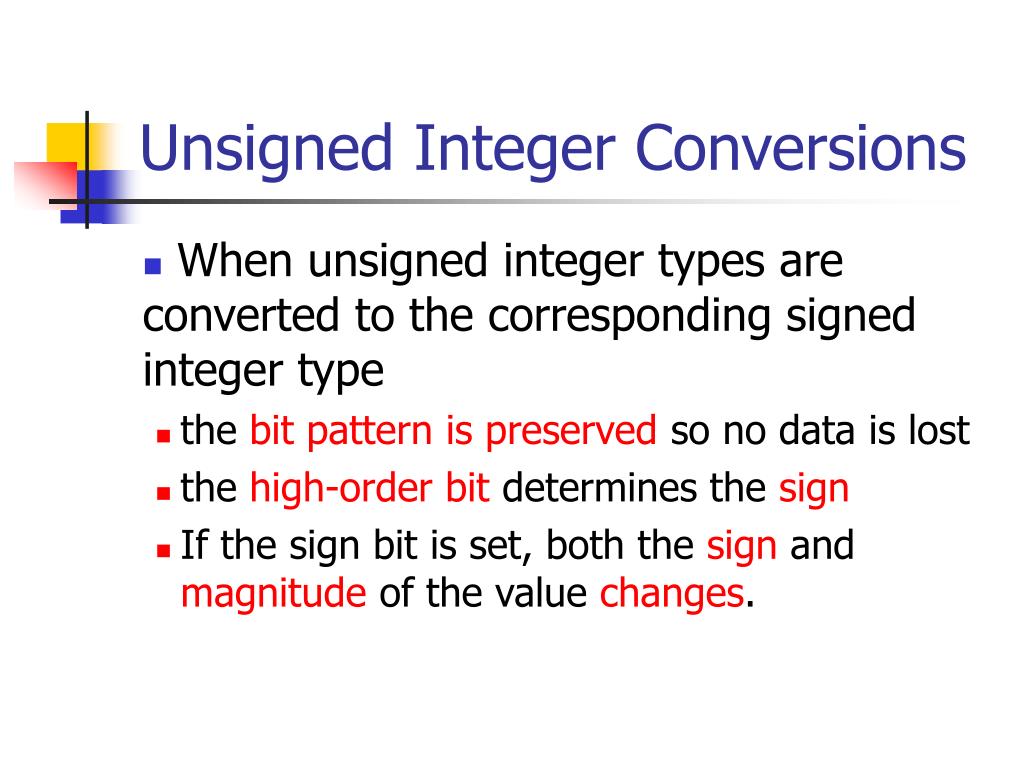 Unsigned Integer Conversions

When unsigned integer types are converted to the corresponding signed integer type

the bit pattern is preserved so no data is lost

the high-order bit determines the sign

If the sign bit is set, both the sign and magnitude of the value changes.